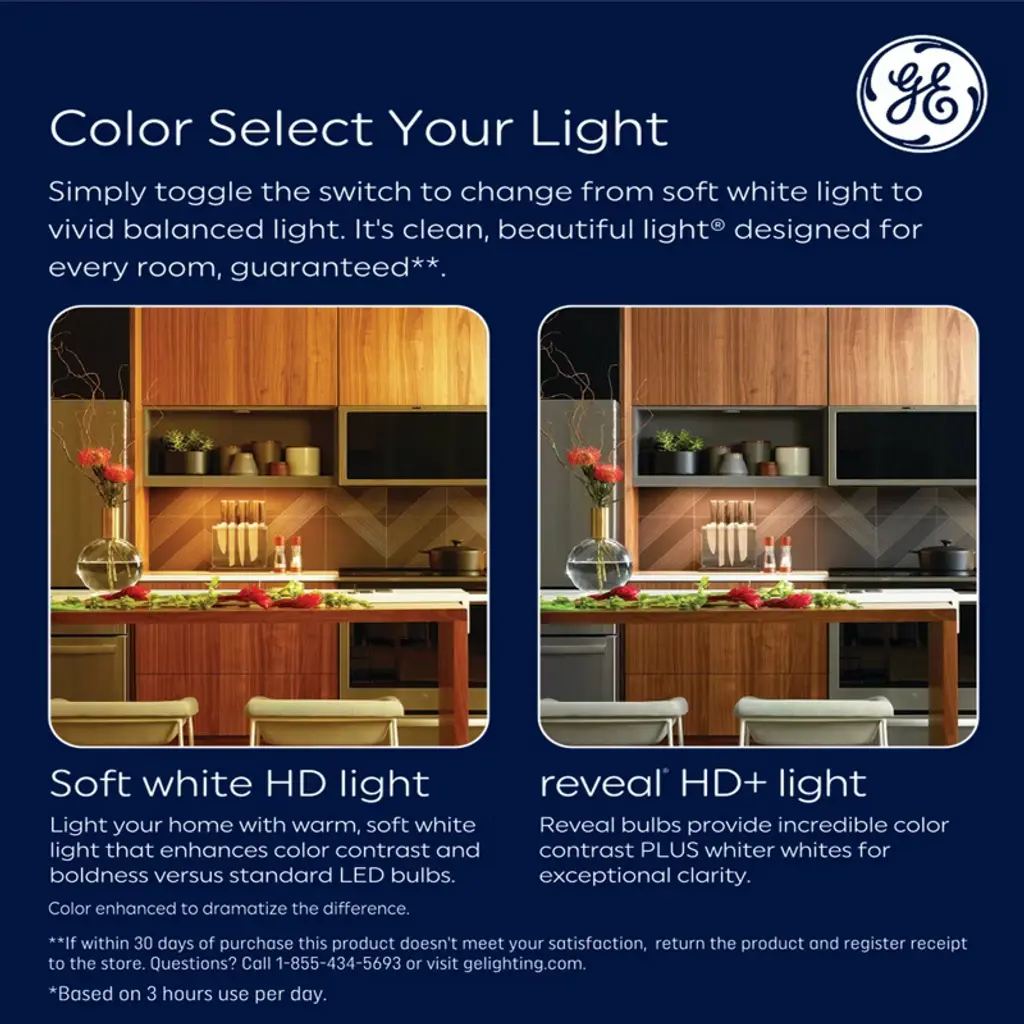 GE

Color Select Your Light

Simply toggle the switch to change from soft white light to vivid balanced light. It's clean, beautiful light® designed for every room, guaranteed**.

Soft white HD light

Light your home with warm, soft white light that enhances color contrast and boldness versus standard LED bulbs.

reveal® HD+ light

Reveal bulbs provide incredible color contrast PLUS whiter whites for exceptional clarity.

Color enhanced to dramatize the difference.

**If within 30 days of purchase this product doesn't meet your satisfaction, return the product and register receipt to the store. Questions? Call 1-855-434-5693 or visit gelighting.com.

*Based on 3 hours use per day.